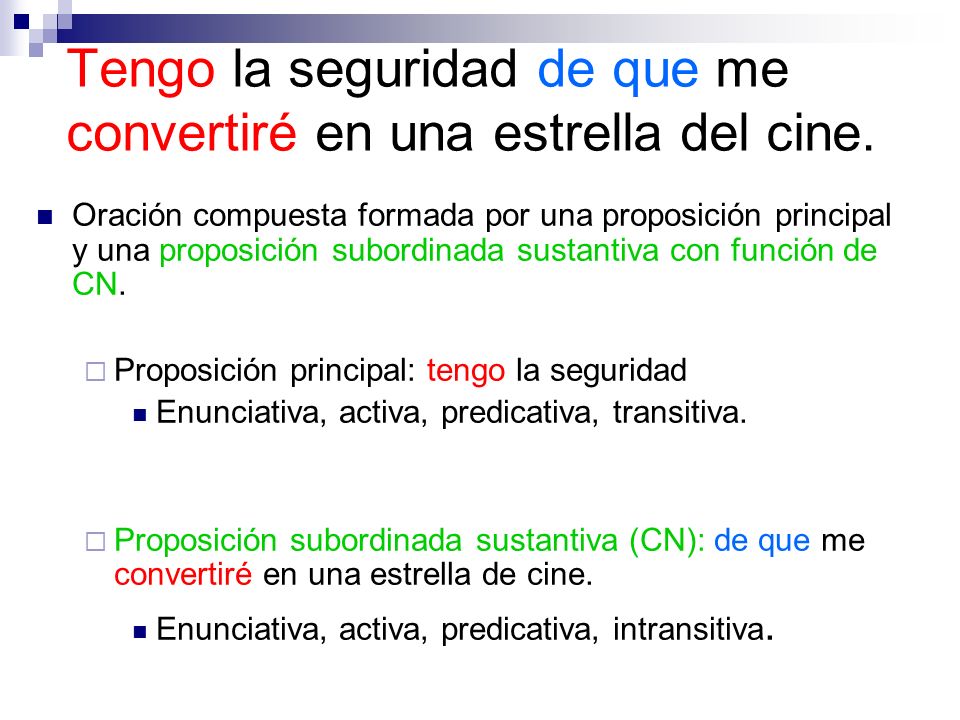 Tengo la seguridad de que me convertiré en una estrella del cine.

Oración compuesta formada por una proposición principal y una proposición subordinada sustantiva con función de CN.

Proposición principal: tengo la seguridad

Enunciativa, activa, predicativa, transitiva.

Proposición subordinada sustantiva (CN): de que me convertiré en una estrella de cine.

Enunciativa, activa, predicativa, intransitiva.